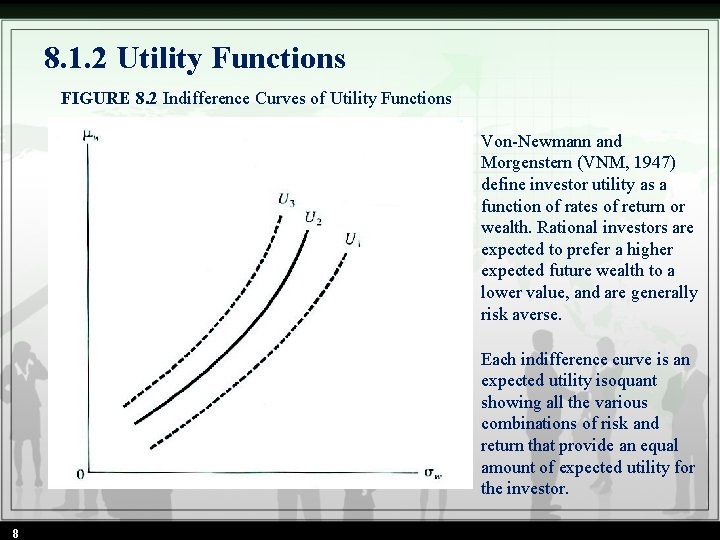 8.1.2 Utility Functions

FIGURE 8.2 Indifference Curves of Utility Functions

$\mu_w$

$U_3$

$U_2$

$U_1$

0

$\sigma_w$

Von-Newmann and Morgenstern (VNM, 1947) define investor utility as a function of rates of return or wealth. Rational investors are expected to prefer a higher expected future wealth to a lower value, and are generally risk averse.

Each indifference curve is an expected utility isoquant showing all the various combinations of risk and return that provide an equal amount of expected utility for the investor.

8